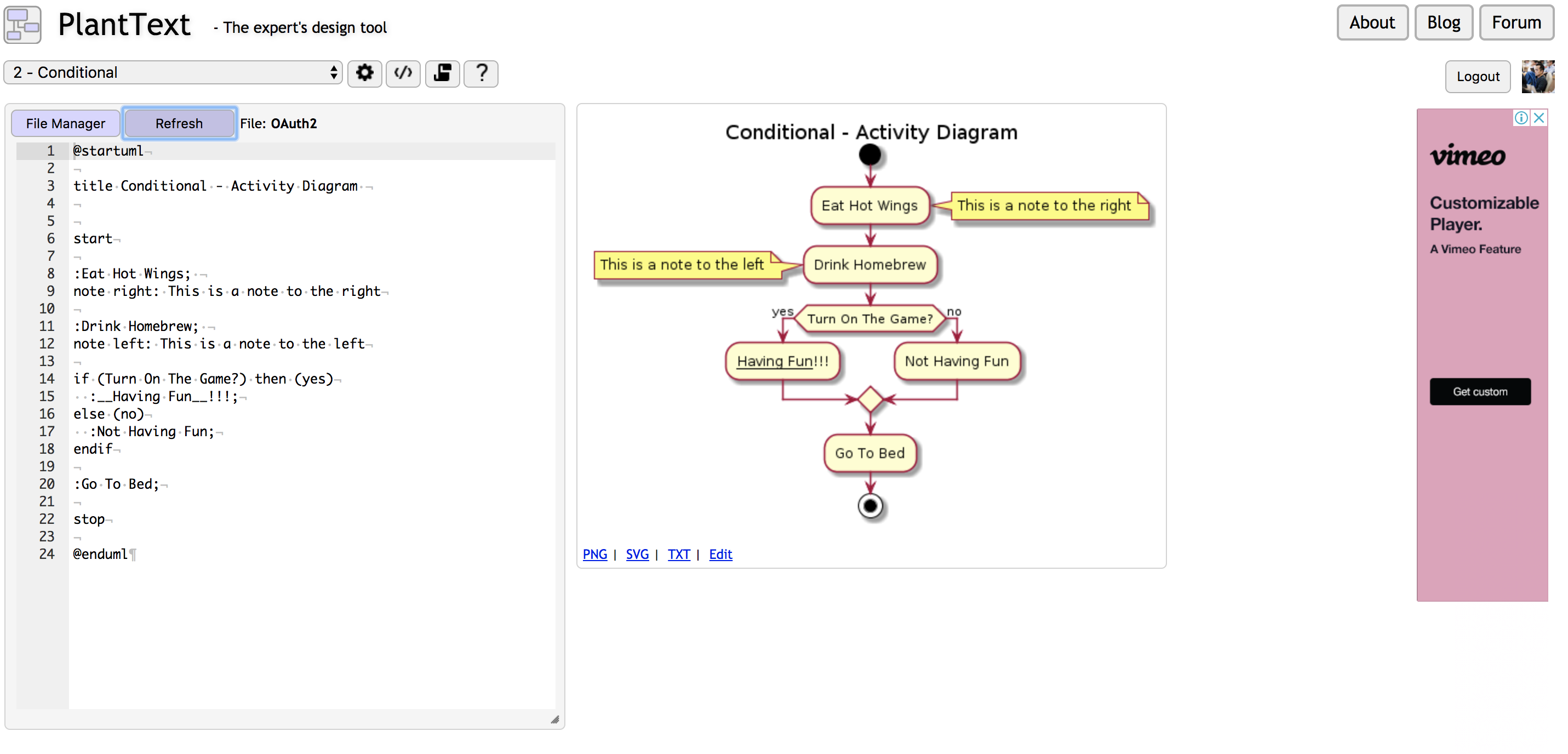 PlantText - The expert's design tool

About Blog Forum

2 - Conditional

?

Logout

File Manager Refresh File: OAuth2

1 @startuml
2
3 title Conditional - Activity Diagram
4
5
6 start
7
8 :Eat Hot Wings;
9 note right: This is a note to the right
10
11 :Drink Homebrew;
12 note left: This is a note to the left
13
14 if (Turn On The Game?) then (yes)
15 :__Having Fun__!!!;
16 else (no)
17 :Not Having Fun;
18 endif
19
20 :Go To Bed;
21
22 stop
23
24 @enduml

Conditional - Activity Diagram

Eat Hot Wings

This is a note to the right

This is a note to the left

Drink Homebrew

yes

Turn On The Game?

no

Having Fun!!!

Not Having Fun

Go To Bed

PNG | SVG | TXT | Edit

vimeo

Customizable Player.

A Vimeo Feature

Get custom